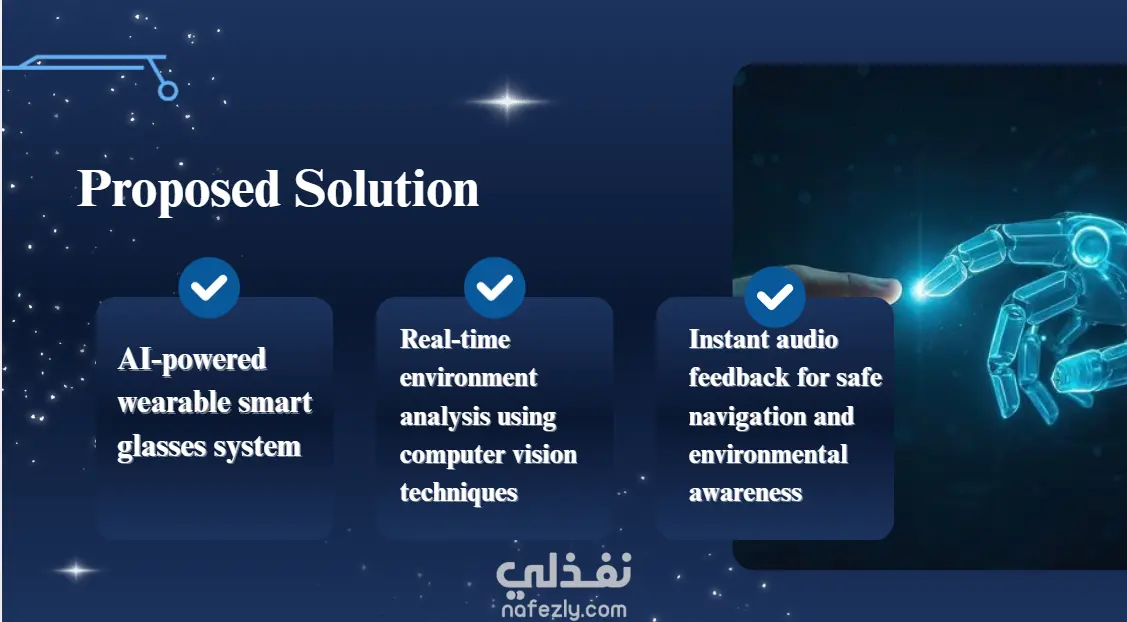 Proposed Solution

AI-powered wearable smart glasses system

Real-time environment analysis using computer vision techniques

Instant audio feedback for safe navigation and environmental awareness

نفذلي
nafezly.com